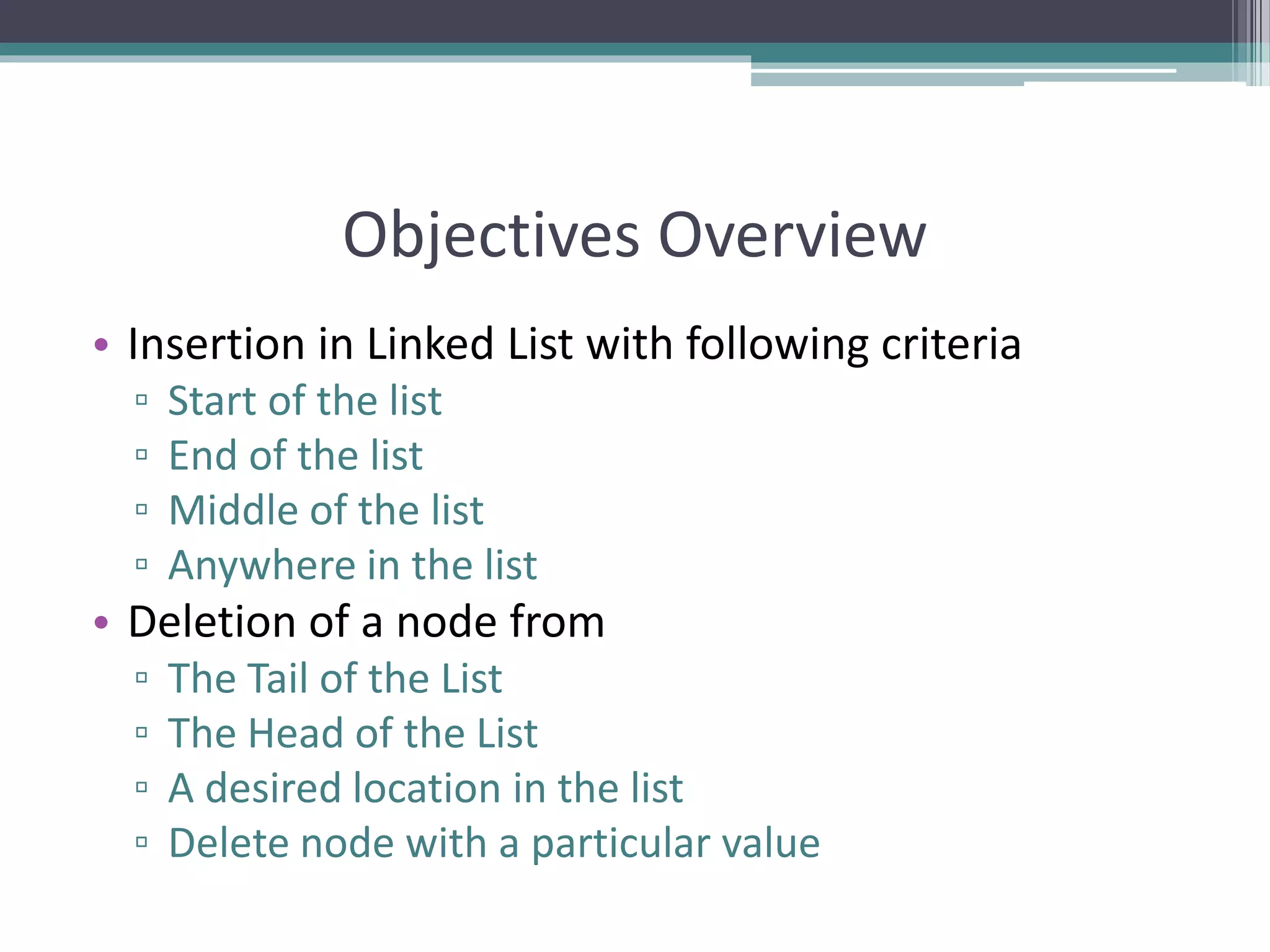 Objectives Overview

• Insertion in Linked List with following criteria
▫ Start of the list
▫ End of the list
▫ Middle of the list
▫ Anywhere in the list
• Deletion of a node from
▫ The Tail of the List
▫ The Head of the List
▫ A desired location in the list
▫ Delete node with a particular value